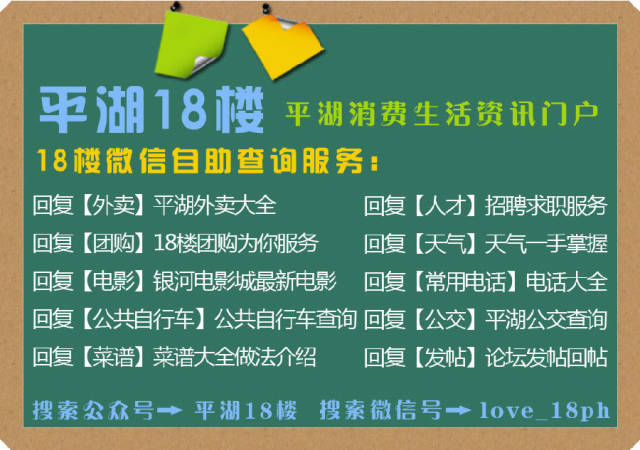 平湖18楼 平湖消费生活资讯门户

18楼微信自助查询服务：

回复【外卖】平湖外卖大全
回复【团购】18楼团购为你服务
回复【电影】银河电影城最新电影
回复【公共自行车】公共自行车查询
回复【菜谱】菜谱大全做法介绍

回复【人才】招聘求职服务
回复【天气】天气一手掌握
回复【常用电话】电话大全
回复【公交】平湖公交查询
回复【发帖】论坛发帖回帖

搜索公众号→ 平湖18楼 搜索微信号→ love_18ph